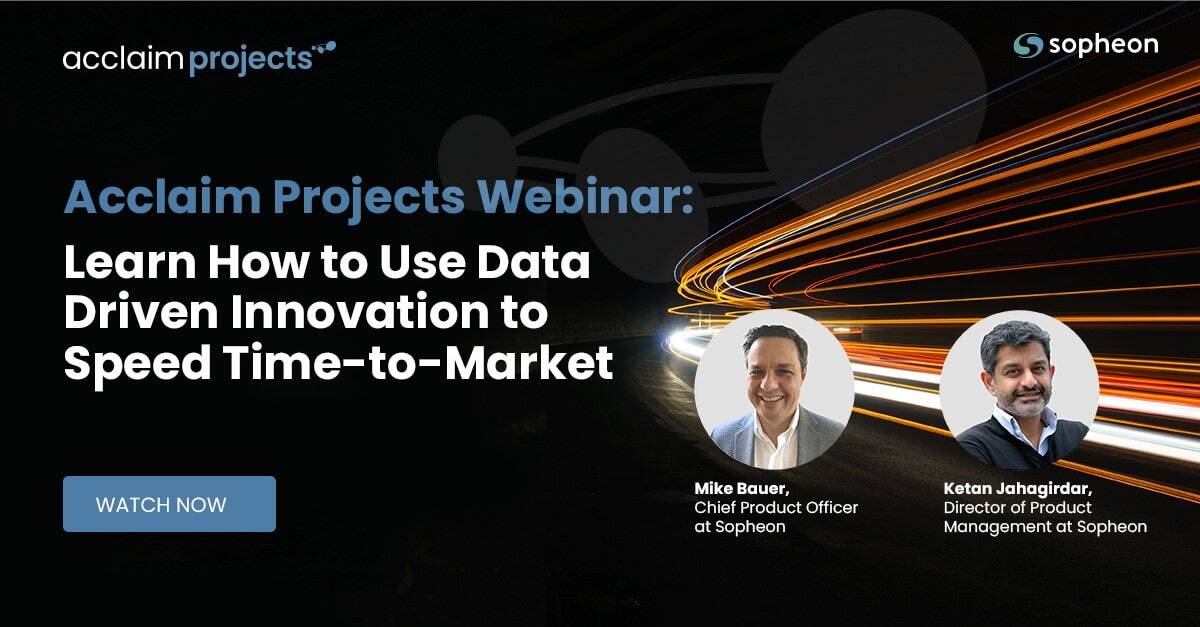 acclaim projects

sopheon

Acclaim Projects Webinar:
Learn How to Use Data Driven Innovation to Speed Time-to-Market

WATCH NOW

Mike Bauer,
Chief Product Officer at Sopheon

Ketan Jahagirdar,
Director of Product Management at Sopheon